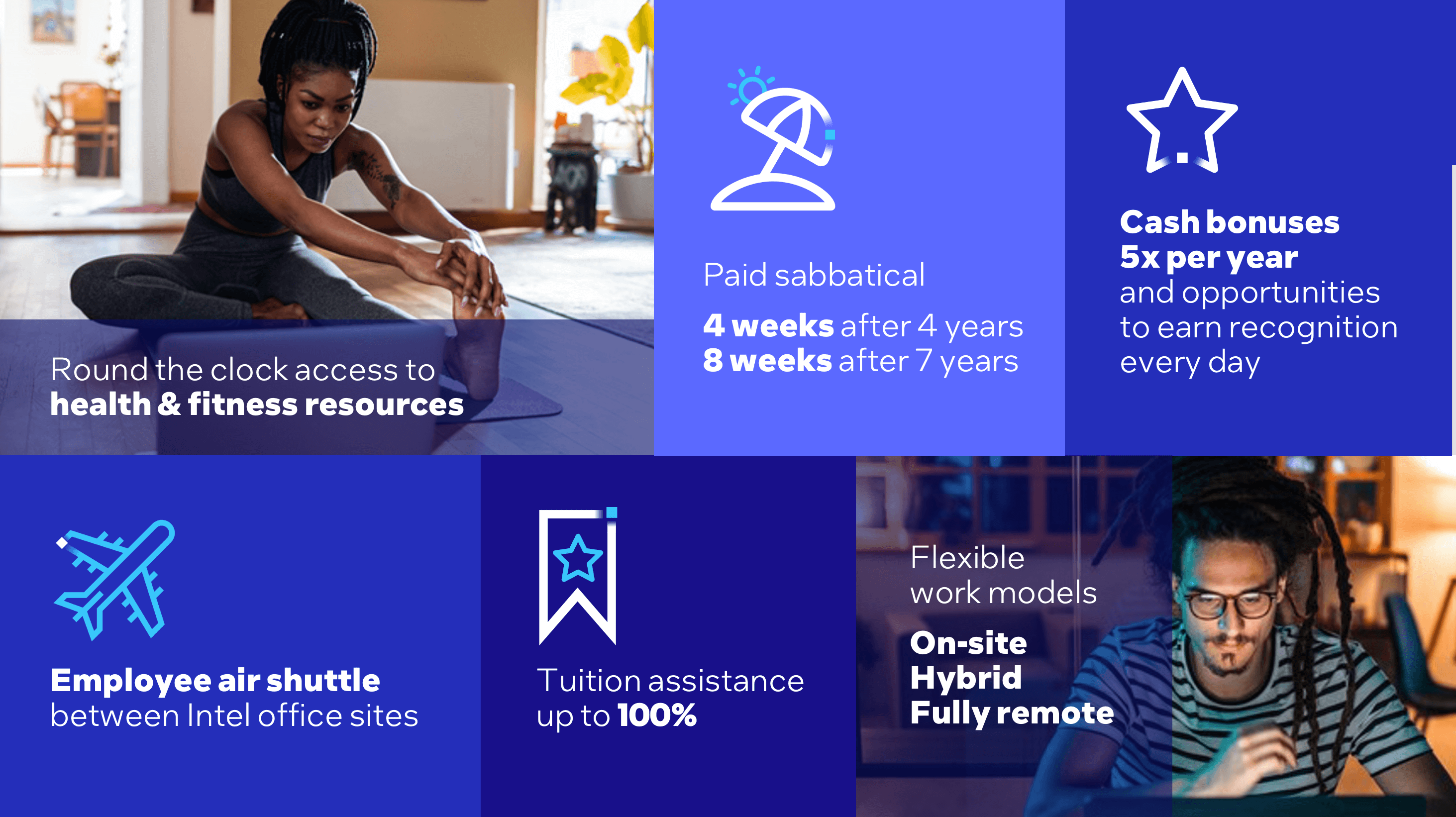 Round the clock access to
health & fitness resources

Paid sabbatical

4 weeks after 4 years
8 weeks after 7 years

Cash bonuses
5x per year
and opportunities to earn recognition every day

Employee air shuttle
between Intel office sites

Tuition assistance
up to 100%

Flexible
work models

On-site
Hybrid
Fully remote